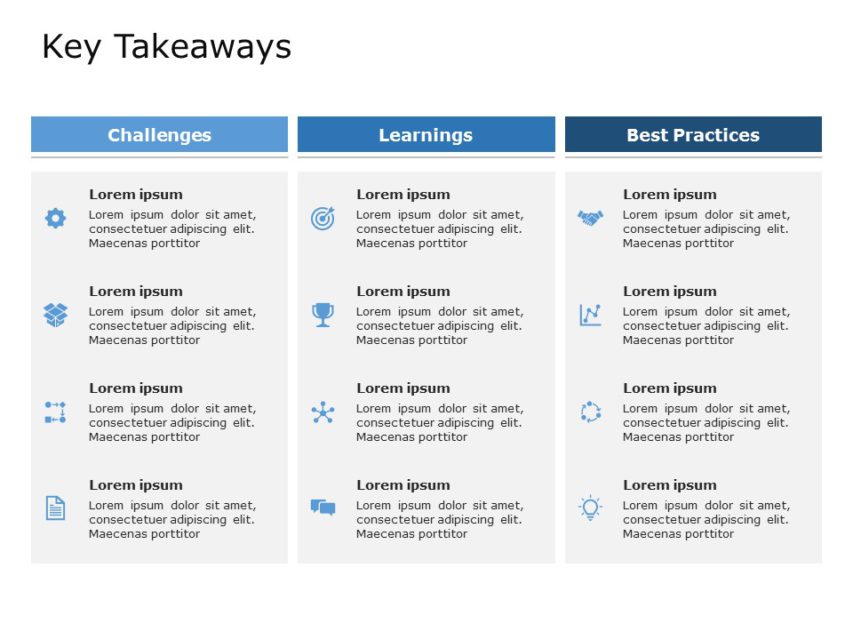 Key Takeaways

Challenges

Lorem ipsum
Lorem ipsum dolor sit amet, consectetuer adipiscing elit. Maecenas porttitor

Lorem ipsum
Lorem ipsum dolor sit amet, consectetuer adipiscing elit. Maecenas porttitor

Lorem ipsum
Lorem ipsum dolor sit amet, consectetuer adipiscing elit. Maecenas porttitor

Lorem ipsum
Lorem ipsum dolor sit amet, consectetuer adipiscing elit. Maecenas porttitor

Learnings

Lorem ipsum
Lorem ipsum dolor sit amet, consectetuer adipiscing elit. Maecenas porttitor

Lorem ipsum
Lorem ipsum dolor sit amet, consectetuer adipiscing elit. Maecenas porttitor

Lorem ipsum
Lorem ipsum dolor sit amet, consectetuer adipiscing elit. Maecenas porttitor

Lorem ipsum
Lorem ipsum dolor sit amet, consectetuer adipiscing elit. Maecenas porttitor

Best Practices

Lorem ipsum
Lorem ipsum dolor sit amet, consectetuer adipiscing elit. Maecenas porttitor

Lorem ipsum
Lorem ipsum dolor sit amet, consectetuer adipiscing elit. Maecenas porttitor

Lorem ipsum
Lorem ipsum dolor sit amet, consectetuer adipiscing elit. Maecenas porttitor

Lorem ipsum
Lorem ipsum dolor sit amet, consectetuer adipiscing elit. Maecenas porttitor